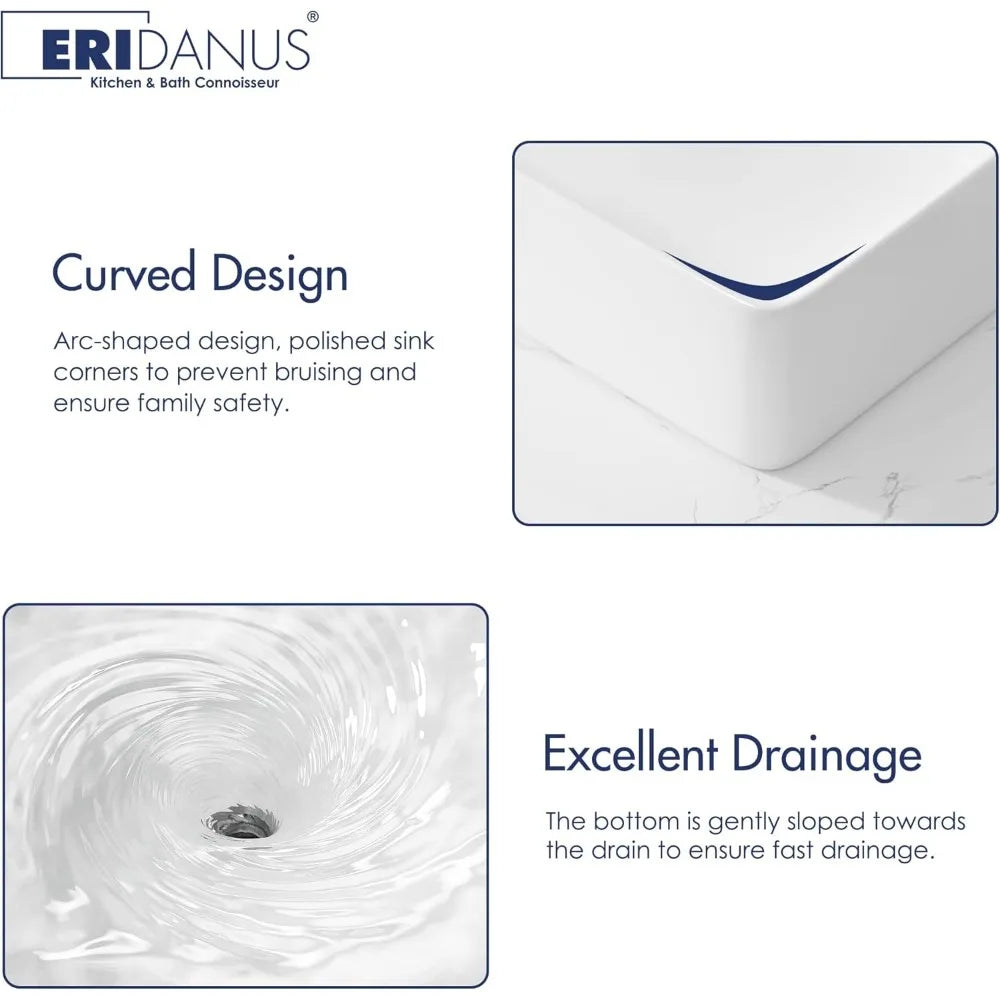 ERIDANUS®
Kitchen & Bath Connoisseur

Curved Design

Arc-shaped design, polished sink corners to prevent bruising and ensure family safety.

Excellent Drainage

The bottom is gently sloped towards the drain to ensure fast drainage.